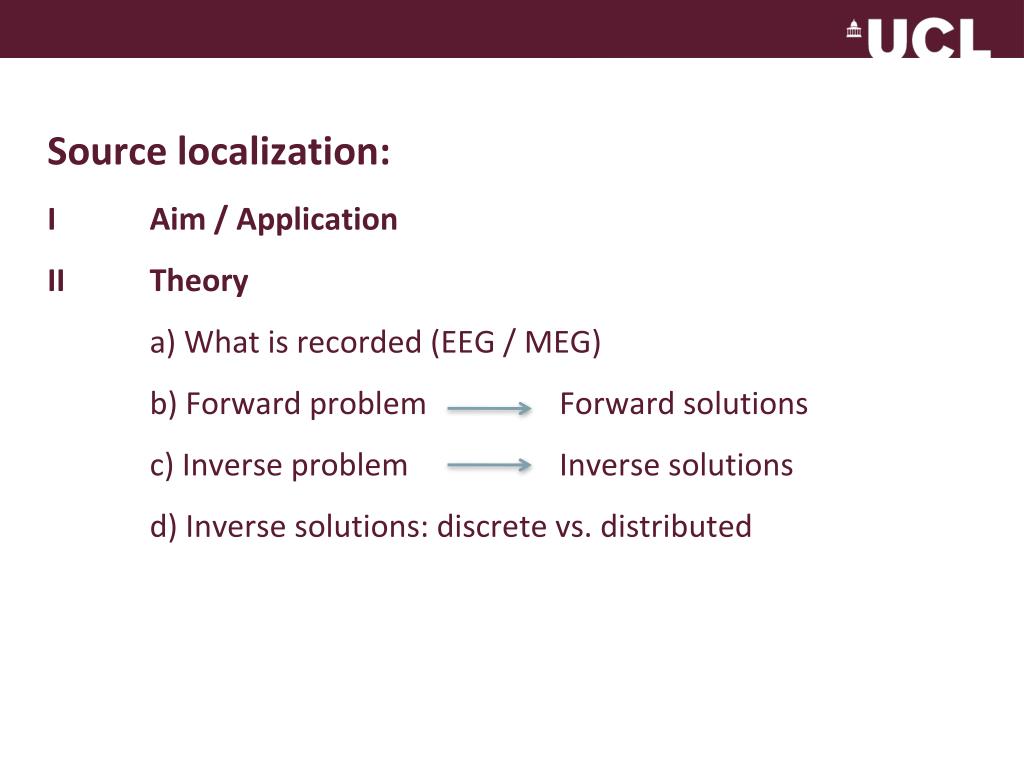 UCL

Source localization:

I Aim / Application

II Theory

a) What is recorded (EEG / MEG)

b) Forward problem → Forward solutions

c) Inverse problem → Inverse solutions

d) Inverse solutions: discrete vs. distributed